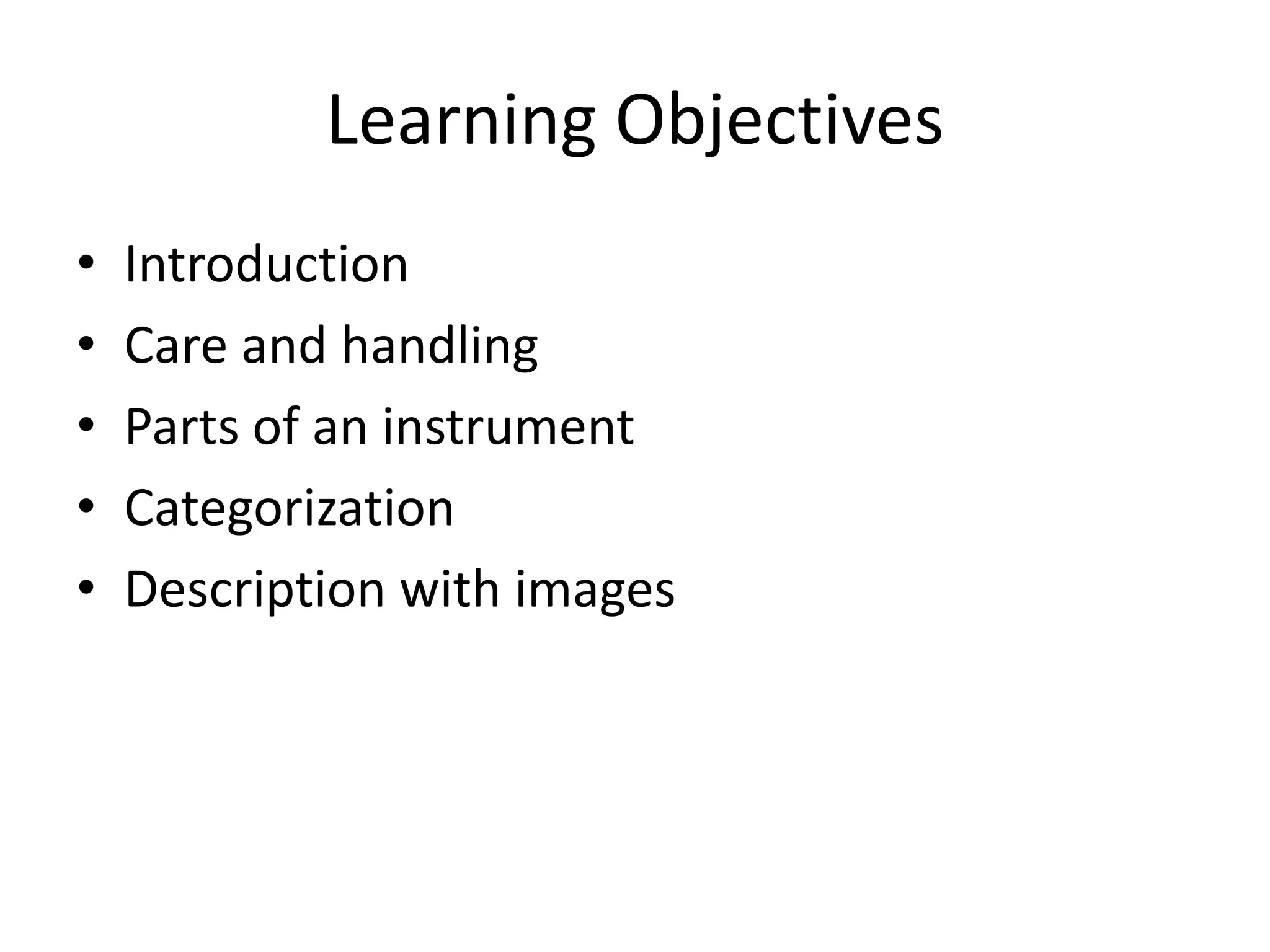 Learning Objectives

• Introduction
• Care and handling
• Parts of an instrument
• Categorization
• Description with images